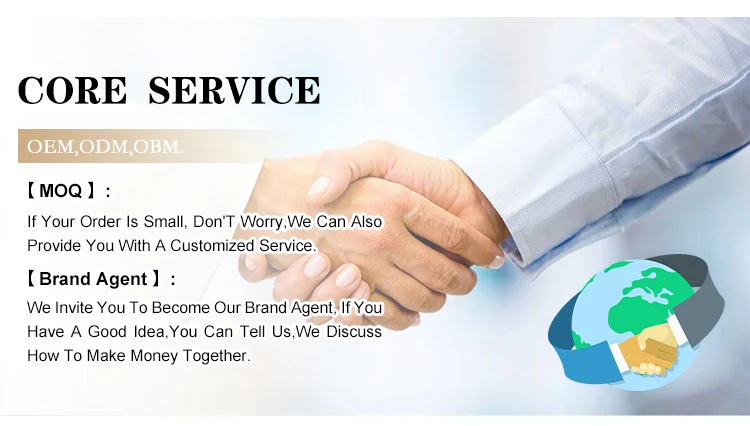 CORE SERVICE

OEM,ODM,OBM.

【 MOQ 】:

If Your Order Is Small, Don'T Worry,We Can Also Provide You With A Customized Service.

【 Brand Agent 】:

We Invite You To Become Our Brand Agent, If You Have A Good Idea,You Can Tell Us,We Discuss How To Make Money Together.